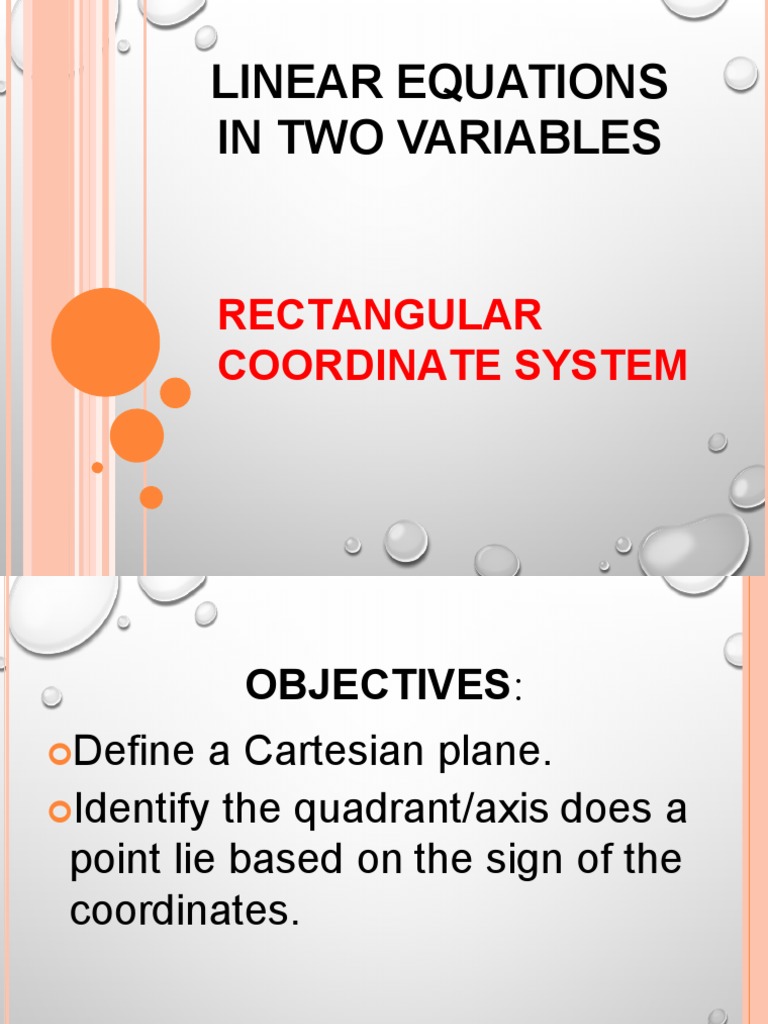 LINEAR EQUATIONS IN TWO VARIABLES

RECTANGULAR COORDINATE SYSTEM

OBJECTIVES:

Define a Cartesian plane.

Identify the quadrant/axis does a point lie based on the sign of the coordinates.